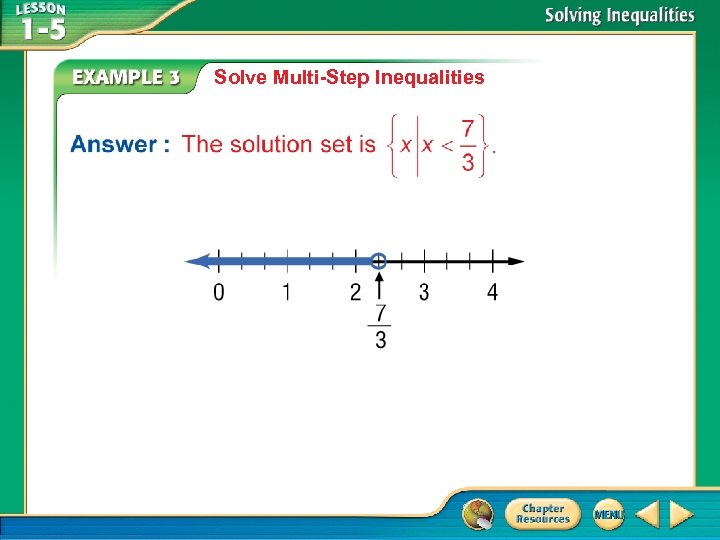 LESSON 1-5

Solving Inequalities

EXAMPLE 3 Solve Multi-Step Inequalities

Answer : The solution set is $\left\{x \middle| x < \frac{7}{3}\right\}$.

0 1 2 3 4

$\frac{7}{3}$

Chapter Resources

MENU